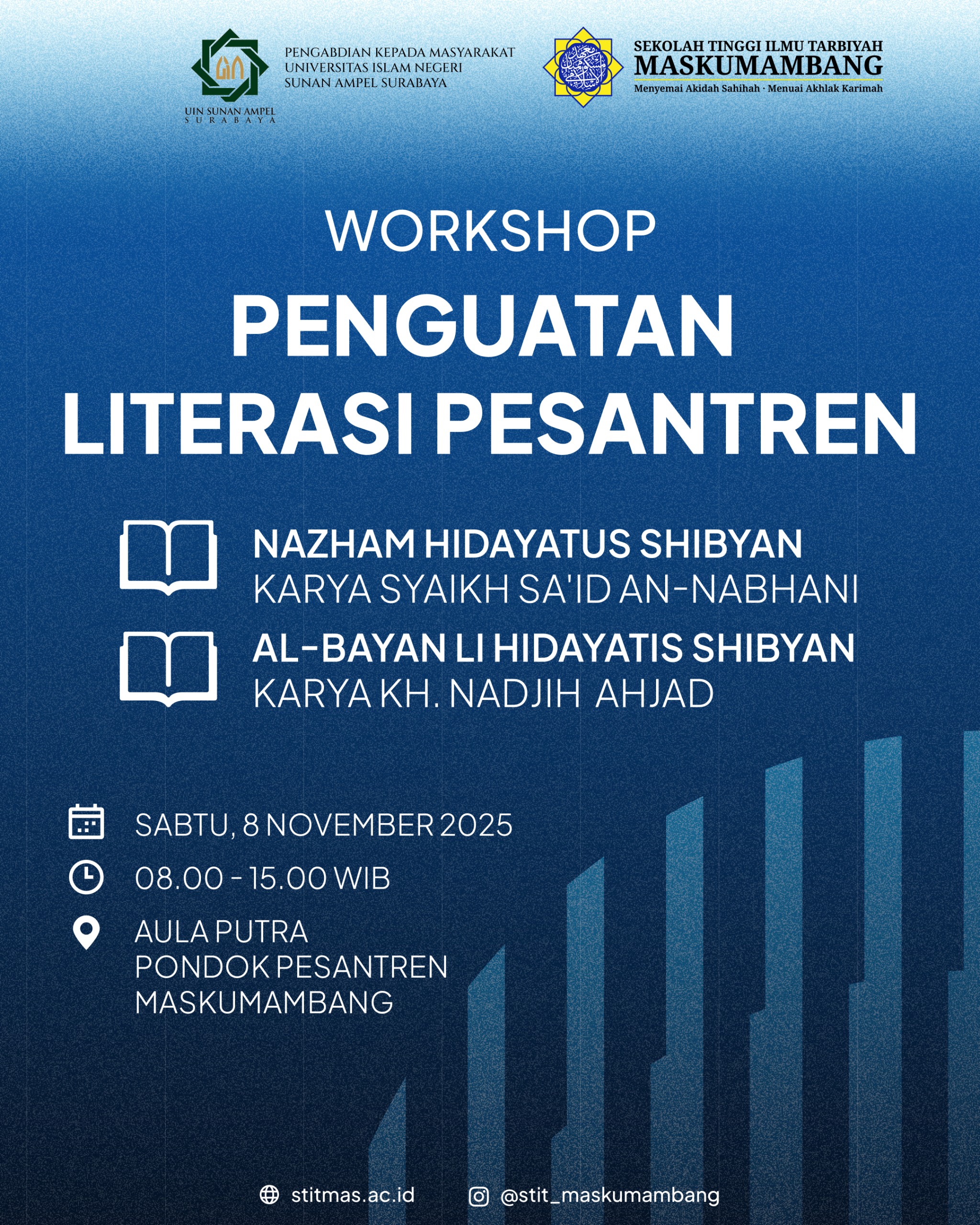 UIN SUNAN AMPEL SURABAYA

PENGABDIAN KEPADA MASYARAKAT
UNIVERSITAS ISLAM NEGERI
SUNAN AMPEL SURABAYA

SEKOLAH TINGGI ILMU TARBIYAH
MASKUMAMBANG
Menyemai Akidah Sahihah · Menuai Akhlak Karimah

WORKSHOP
PENGUATAN
LITERASI PESANTREN

NAZHAM HIDAYATUS SHIBYAN
KARYA SYAIKH SA'ID AN-NABHANI

AL-BAYAN LI HIDAYATIS SHIBYAN
KARYA KH. NADJIH AHJAD

SABTU, 8 NOVEMBER 2025

08.00 - 15.00 WIB

AULA PUTRA
PONDOK PESANTREN
MASKUMAMBANG

stitmas.ac.id

@stit_maskumambang